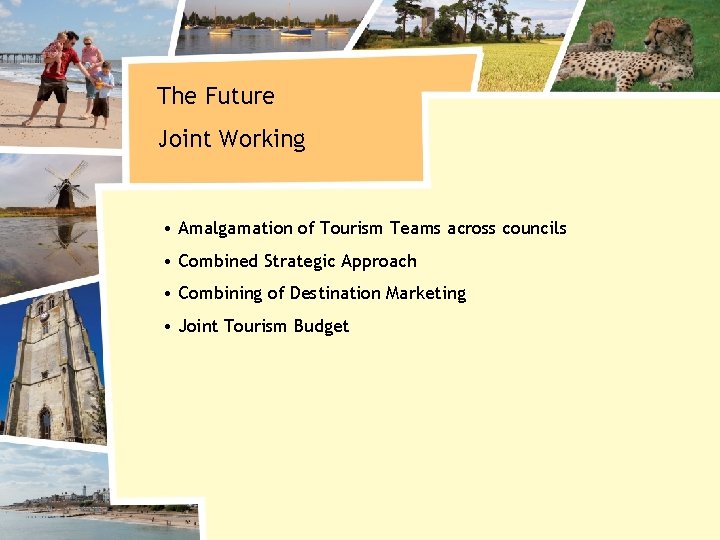 The Future
Joint Working

• Amalgamation of Tourism Teams across councils
• Combined Strategic Approach
• Combining of Destination Marketing
• Joint Tourism Budget